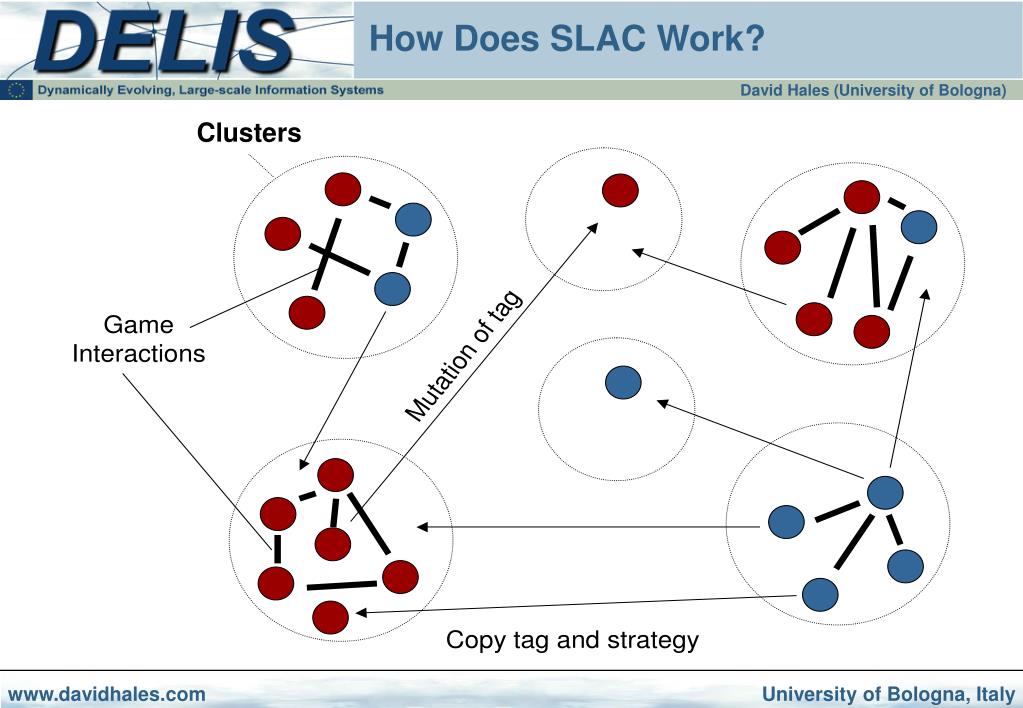 DELIS

How Does SLAC Work?

Dynamically Evolving, Large-scale Information Systems

David Hales (University of Bologna)

Clusters

Game Interactions

Mutation of tag

Copy tag and strategy

www.davidhales.com

University of Bologna, Italy